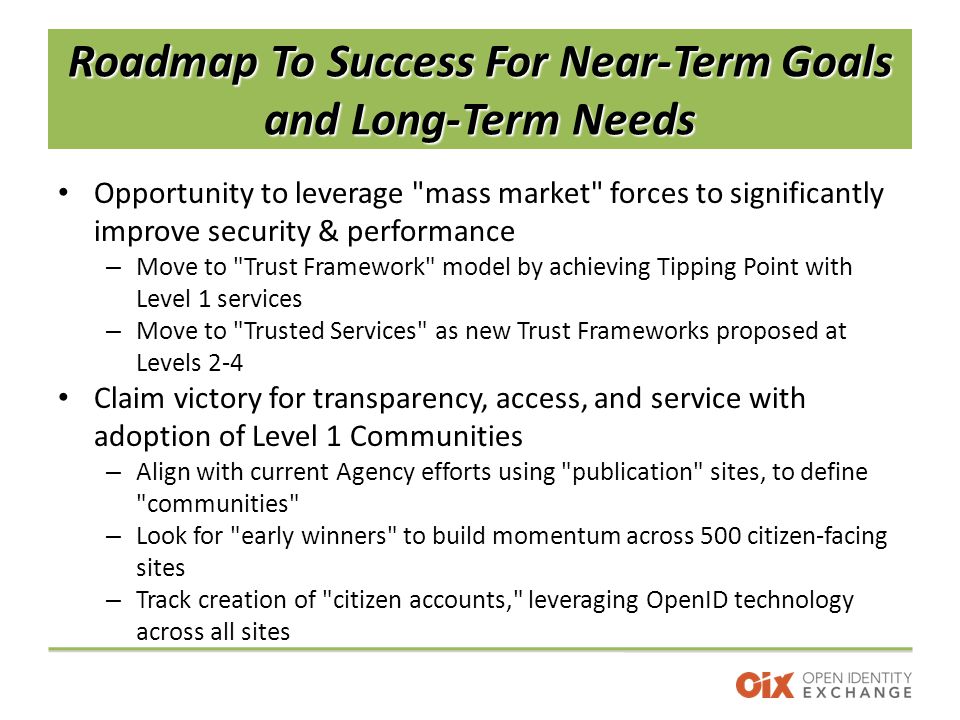 Roadmap To Success For Near-Term Goals and Long-Term Needs

• Opportunity to leverage "mass market" forces to significantly improve security & performance
– Move to "Trust Framework" model by achieving Tipping Point with Level 1 services
– Move to "Trusted Services" as new Trust Frameworks proposed at Levels 2-4

• Claim victory for transparency, access, and service with adoption of Level 1 Communities
– Align with current Agency efforts using "publication" sites, to define "communities"
– Look for "early winners" to build momentum across 500 citizen-facing sites
– Track creation of "citizen accounts," leveraging OpenID technology across all sites

OIX OPEN IDENTITY EXCHANGE